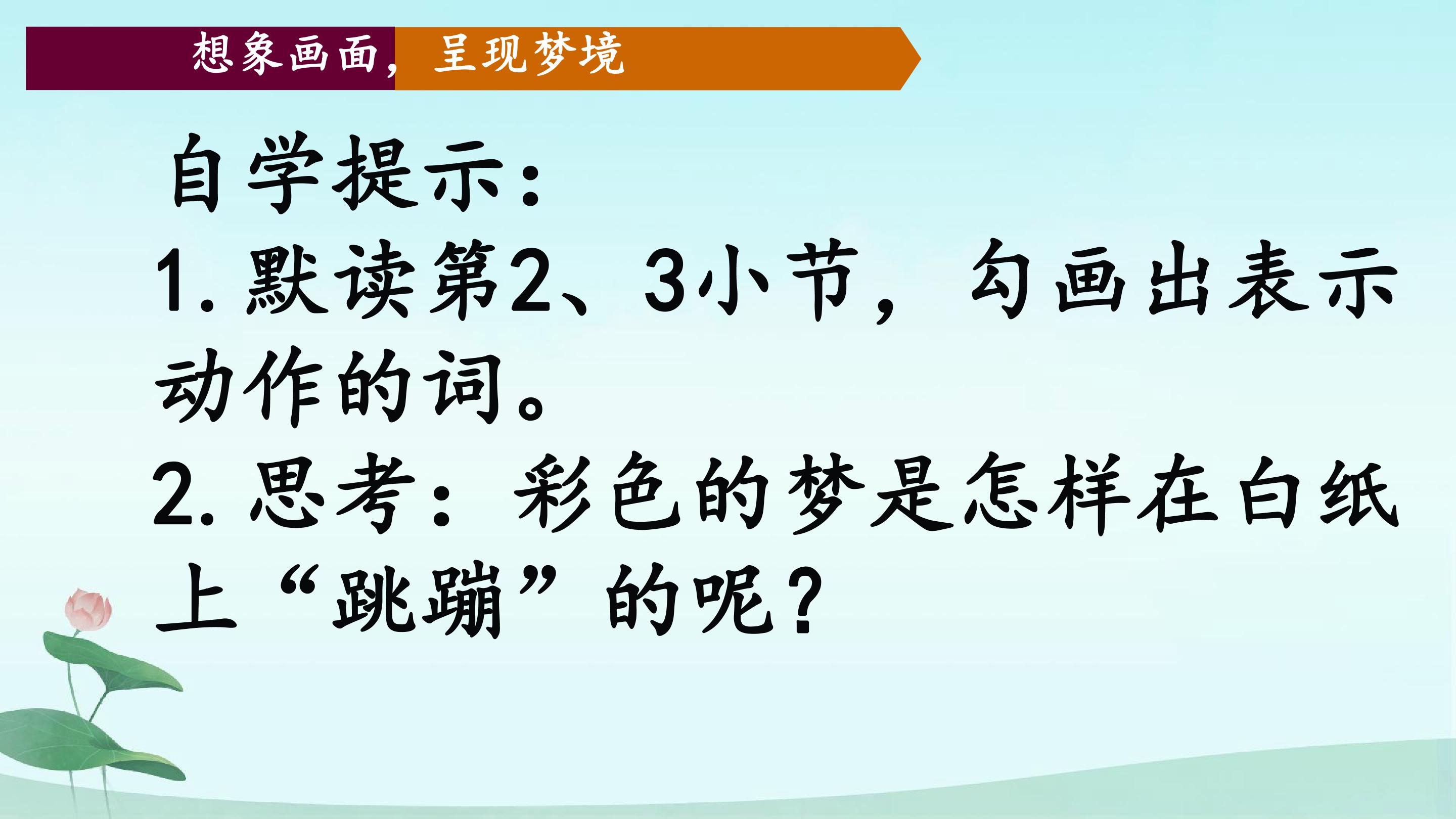 想象画面，呈现梦境

自学提示：

1. 默读第2、3小节，勾画出表示动作的词。

2. 思考：彩色的梦是怎样在白纸上“跳蹦”的呢？